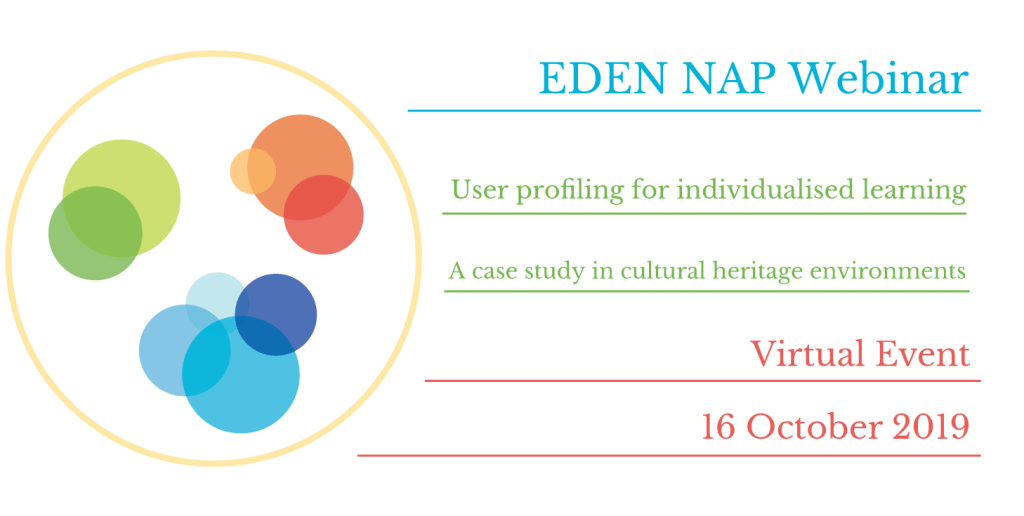 EDEN NAP Webinar

User profiling for individualised learning

A case study in cultural heritage environments

Virtual Event

16 October 2019